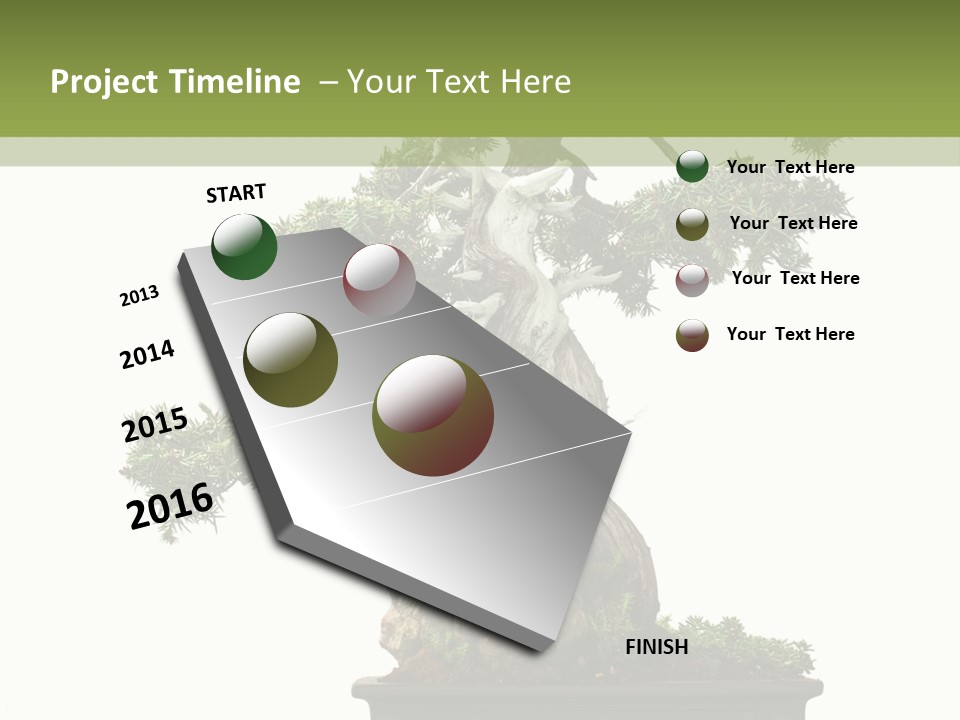 Project Timeline – Your Text Here

START

2013

2014

2015

2016

FINISH

Your Text Here

Your Text Here

Your Text Here

Your Text Here